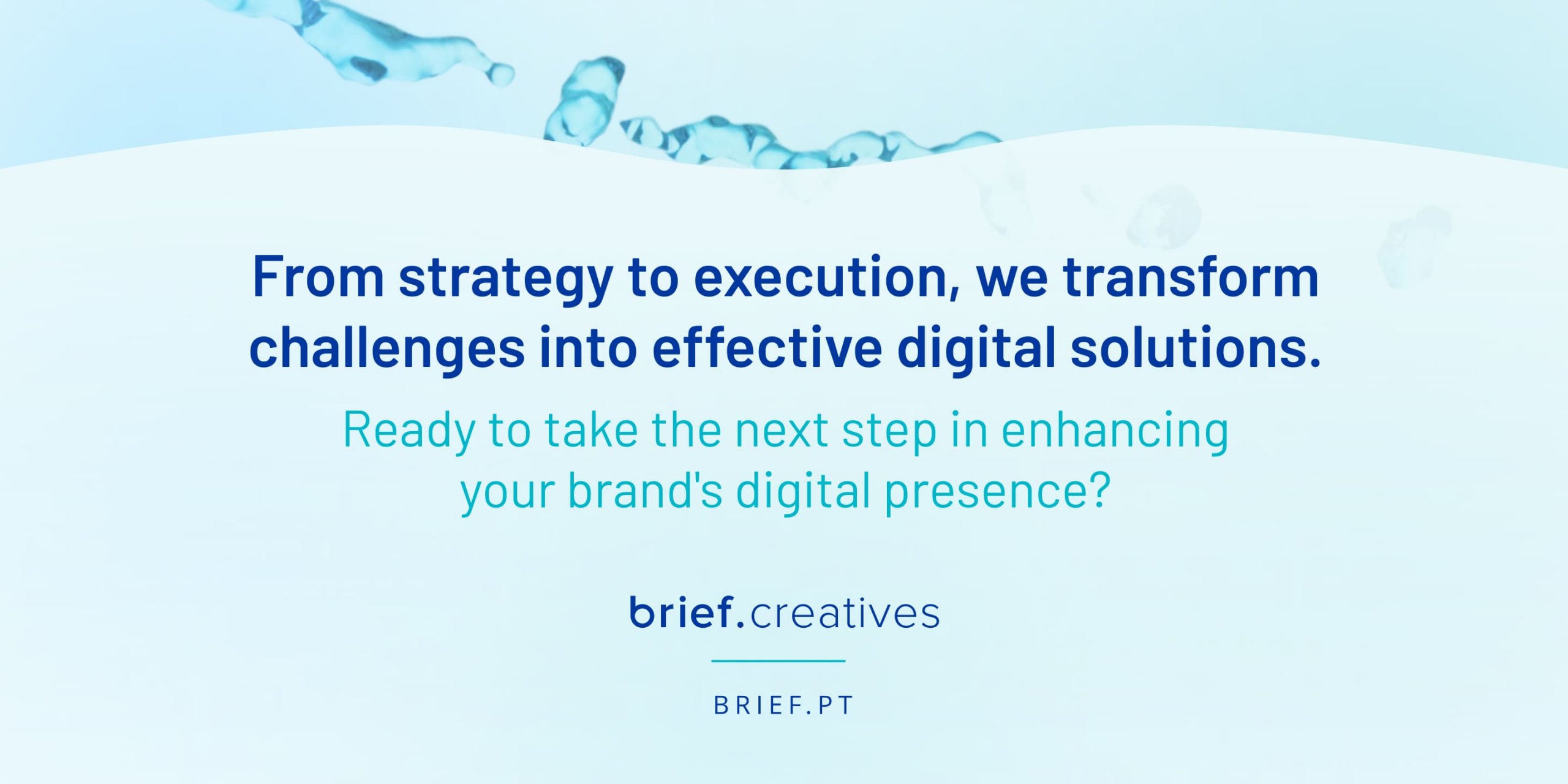 From strategy to execution, we transform challenges into effective digital solutions.

Ready to take the next step in enhancing your brand's digital presence?

brief.creatives

BRIEF.PT